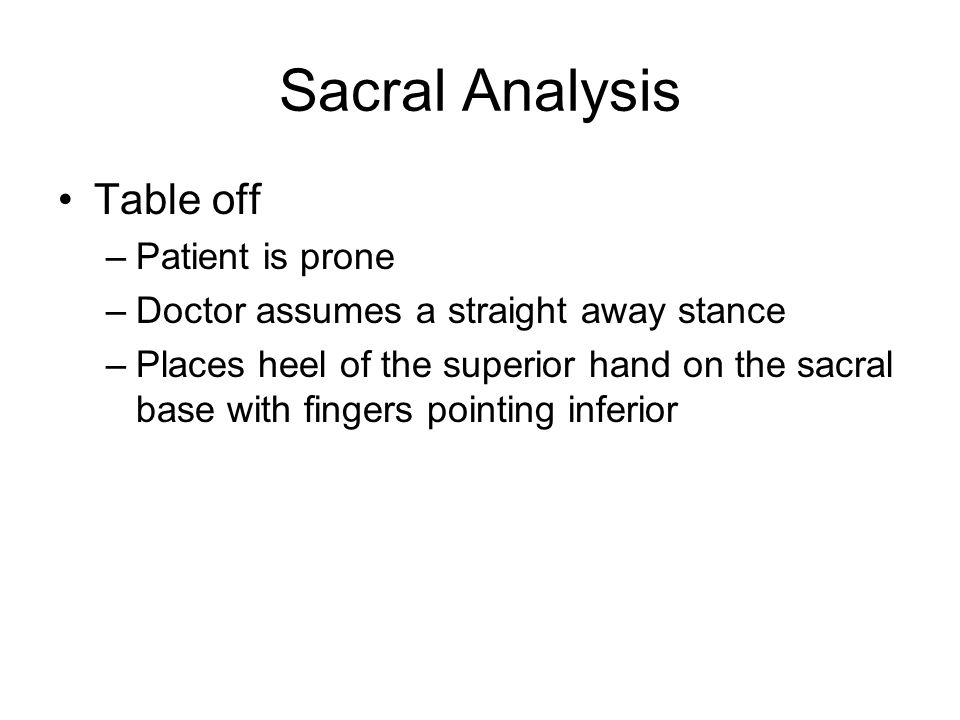 Sacral Analysis

• Table off
– Patient is prone
– Doctor assumes a straight away stance
– Places heel of the superior hand on the sacral base with fingers pointing inferior